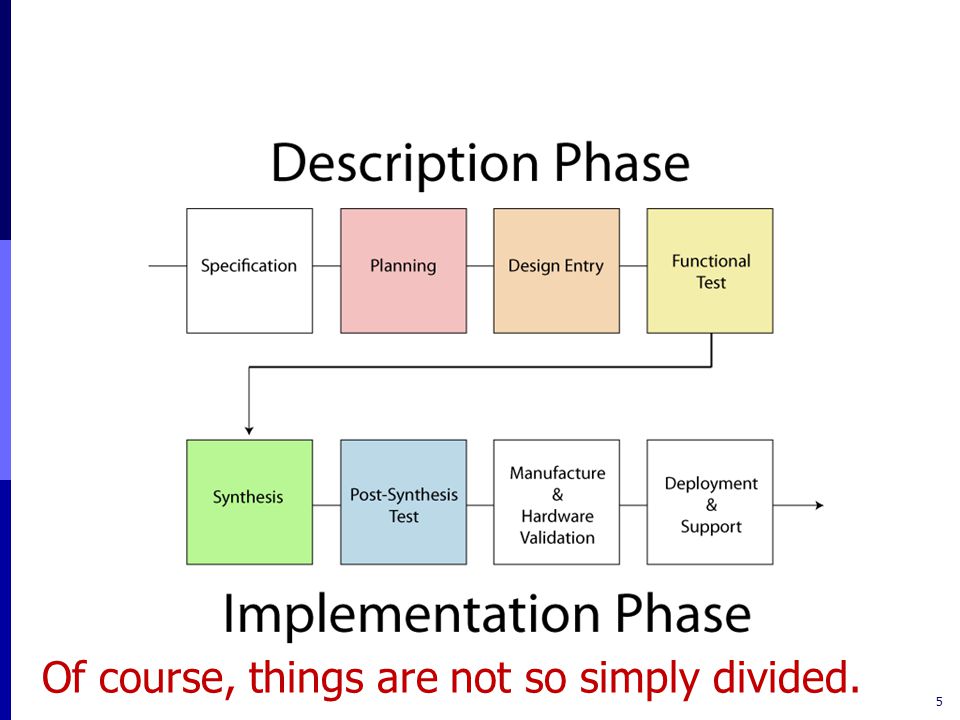 Description Phase

Specification

Planning

Design Entry

Functional Test

Synthesis

Post-Synthesis Test

Manufacture & Hardware Validation

Deployment & Support

Implementation Phase

Of course, things are not so simply divided.

5